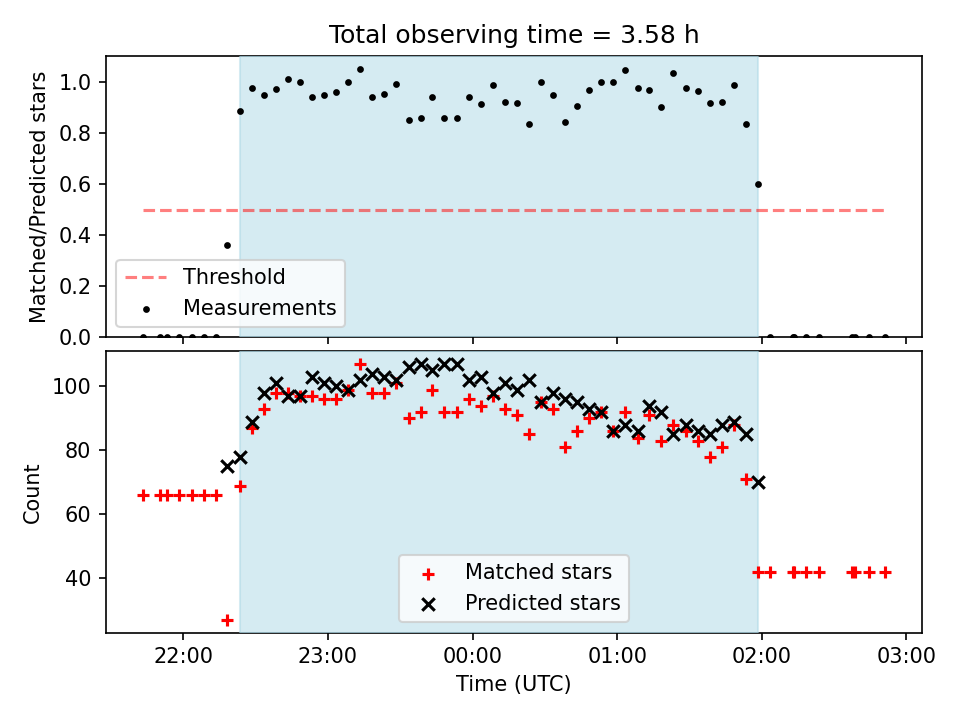 Total observing time = 3.58 h

Matched/Predicted stars

1.0
0.8
0.6
0.4
0.2
0.0

Threshold
Measurements

Count

100
80
60
40

Matched stars
Predicted stars

22:00
23:00
00:00
01:00
02:00
03:00

Time (UTC)